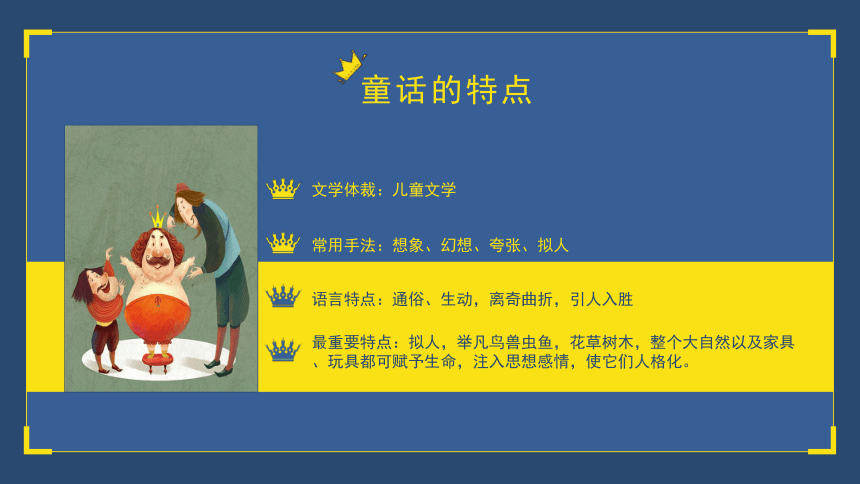 童话的特点

文学体裁：儿童文学

常用手法：想象、幻想、夸张、拟人

语言特点：通俗、生动，离奇曲折，引人入胜

最重要特点：拟人，举凡鸟兽虫鱼，花草树木，整个大自然以及家具、玩具都可赋予生命，注入思想感情，使它们人格化。